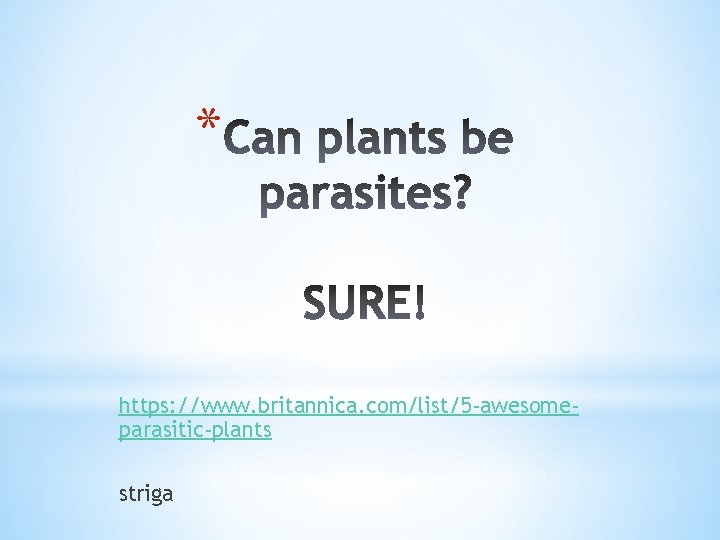 *Can plants be parasites?

SURE!

https://www.britannica.com/list/5-awesome-parasitic-plants

striga